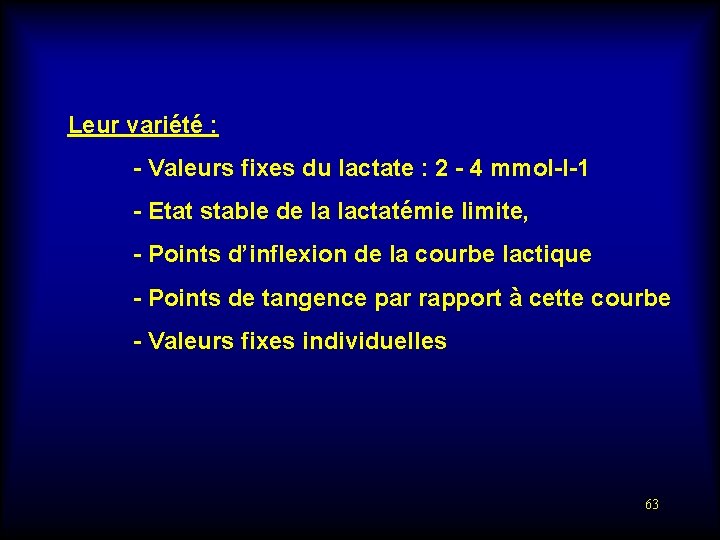 Leur variété :

- Valeurs fixes du lactate : 2 - 4 mmol-l-1

- Etat stable de la lactatémie limite,

- Points d'inflexion de la courbe lactique

- Points de tangence par rapport à cette courbe

- Valeurs fixes individuelles

63